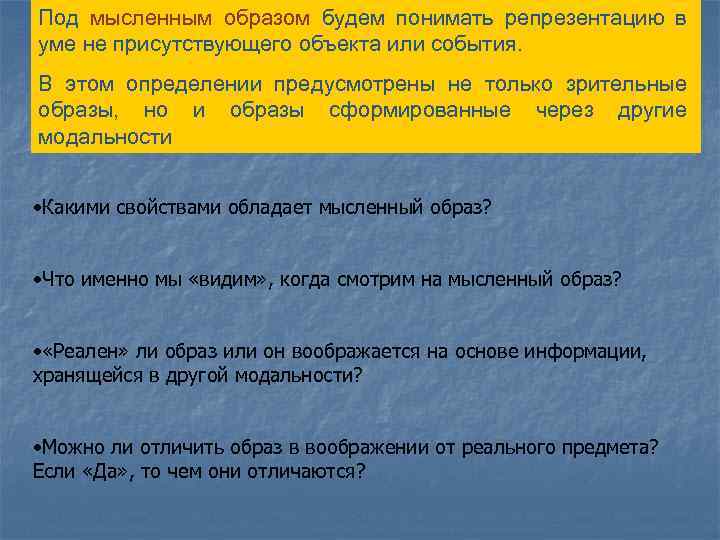 Под мысленным образом будем понимать репрезентацию в уме не присутствующего объекта или события.

В этом определении предусмотрены не только зрительные образы, но и образы сформированные через другие модальности

•Какими свойствами обладает мысленный образ?

•Что именно мы «видим», когда смотрим на мысленный образ?

•«Реален» ли образ или он воображается на основе информации, хранящейся в другой модальности?

•Можно ли отличить образ в воображении от реального предмета? Если «Да», то чем они отличаются?